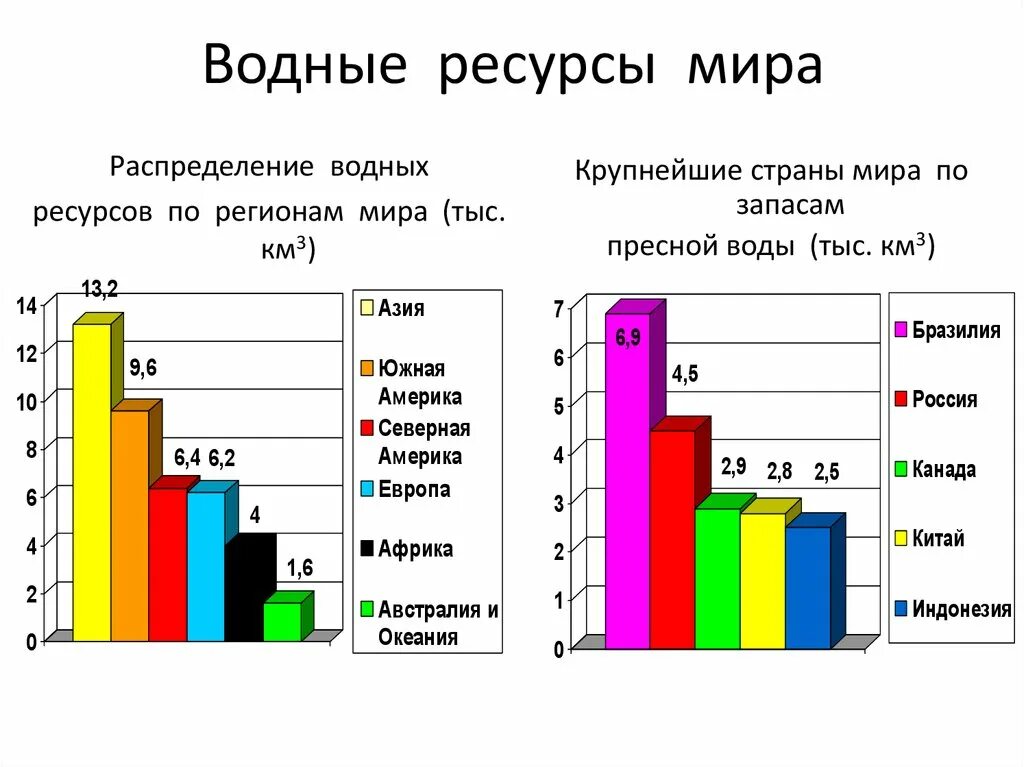 Водные ресурсы мира

Распределение водных ресурсов по регионам мира (тыс. км$^3$)

14
12
10
8
6
4
2
0

13,2
9,6
6,4
6,2
4
1,6

Азия
Южная Америка
Северная Америка
Европа
Африка
Австралия и Океания

Крупнейшие страны мира по запасам пресной воды (тыс. км$^3$)

7
6
5
4
3
2
1
0

6,9
4,5
2,9
2,8
2,5

Бразилия
Россия
Канада
Китай
Индонезия